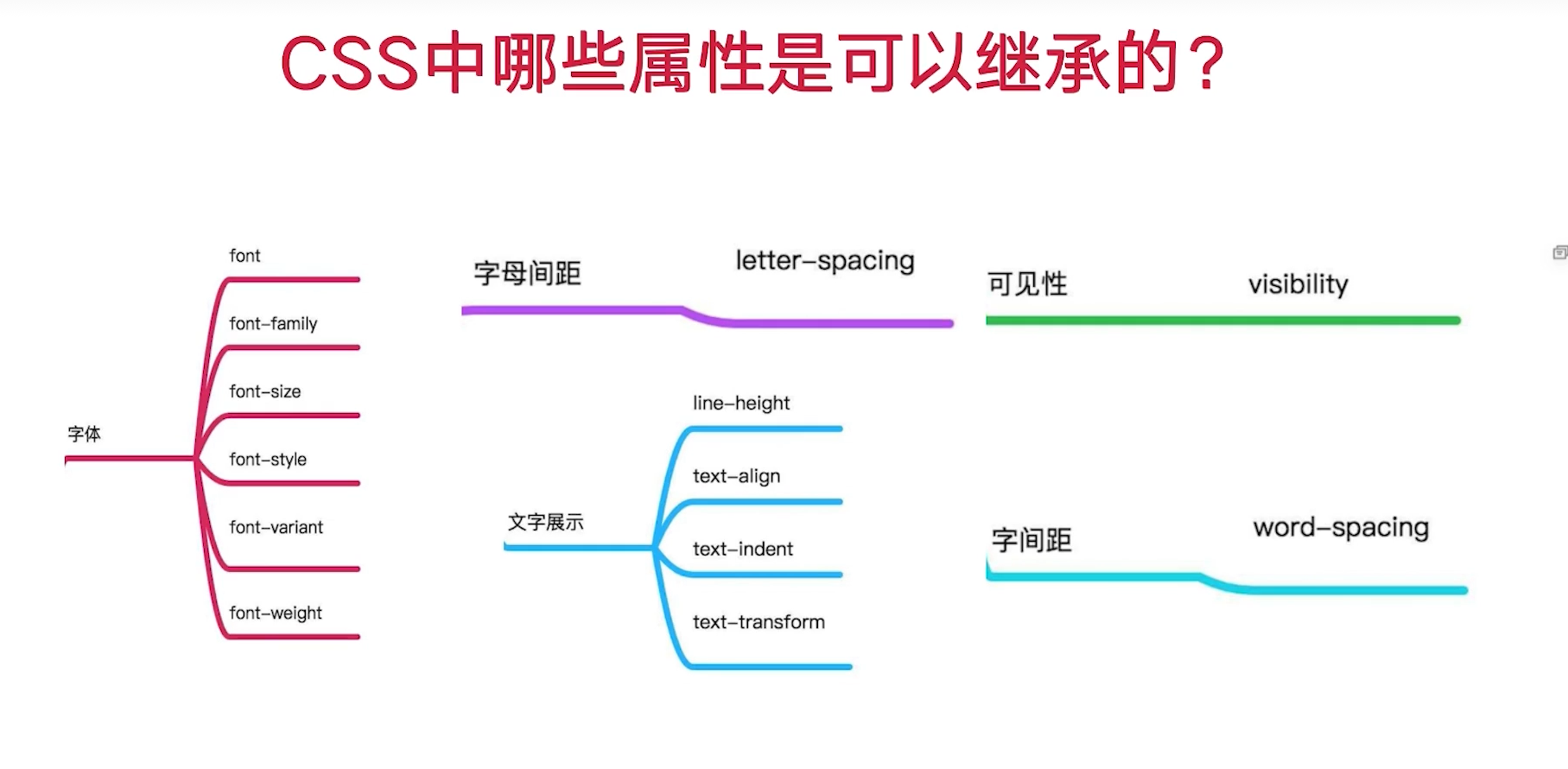 CSS中哪些属性是可以继承的？

字体

font

font-family

font-size

font-style

font-variant

font-weight

字母间距

letter-spacing

文字展示

line-height

text-align

text-indent

text-transform

可见性

visibility

字间距

word-spacing